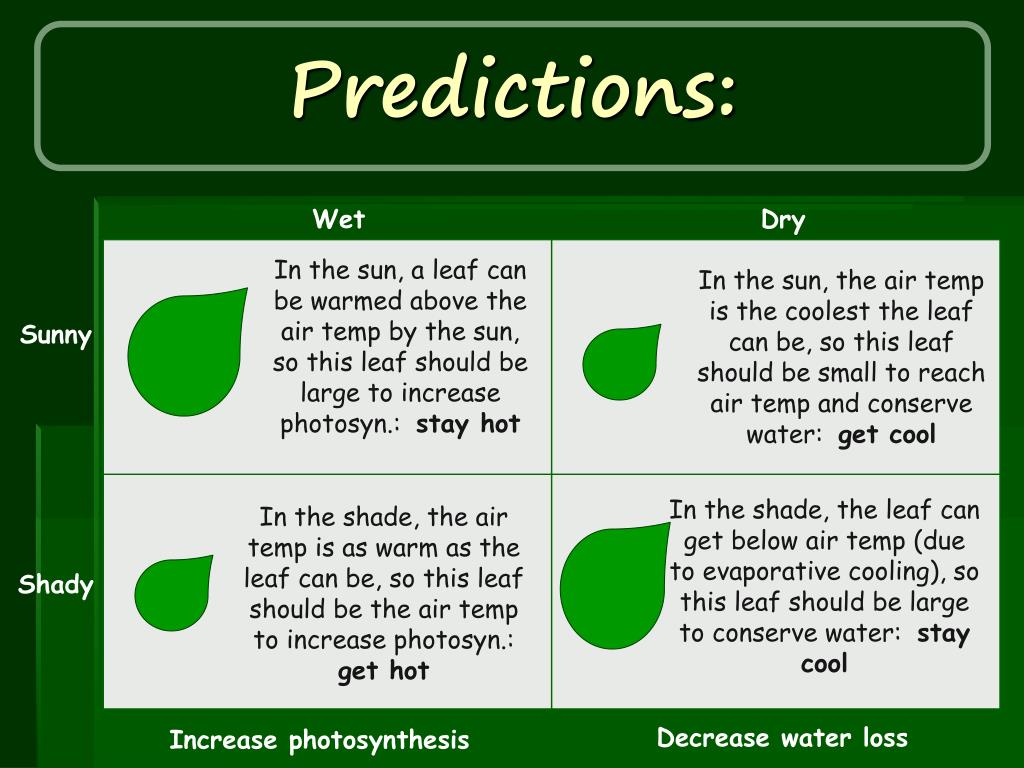 Predictions:

| | Wet | Dry |
|---|---|---|
| Sunny | In the sun, a leaf can be warmed above the air temp by the sun, so this leaf should be large to increase photosyn.: **stay hot** | In the sun, the air temp is the coolest the leaf can be, so this leaf should be small to reach air temp and conserve water: **get cool** |
| Shady | In the shade, the air temp is as warm as the leaf can be, so this leaf should be the air temp to increase photosyn.: **get hot** | In the shade, the leaf can get below air temp (due to evaporative cooling), so this leaf should be large to conserve water: **stay cool** |
| | Increase photosynthesis | Decrease water loss |